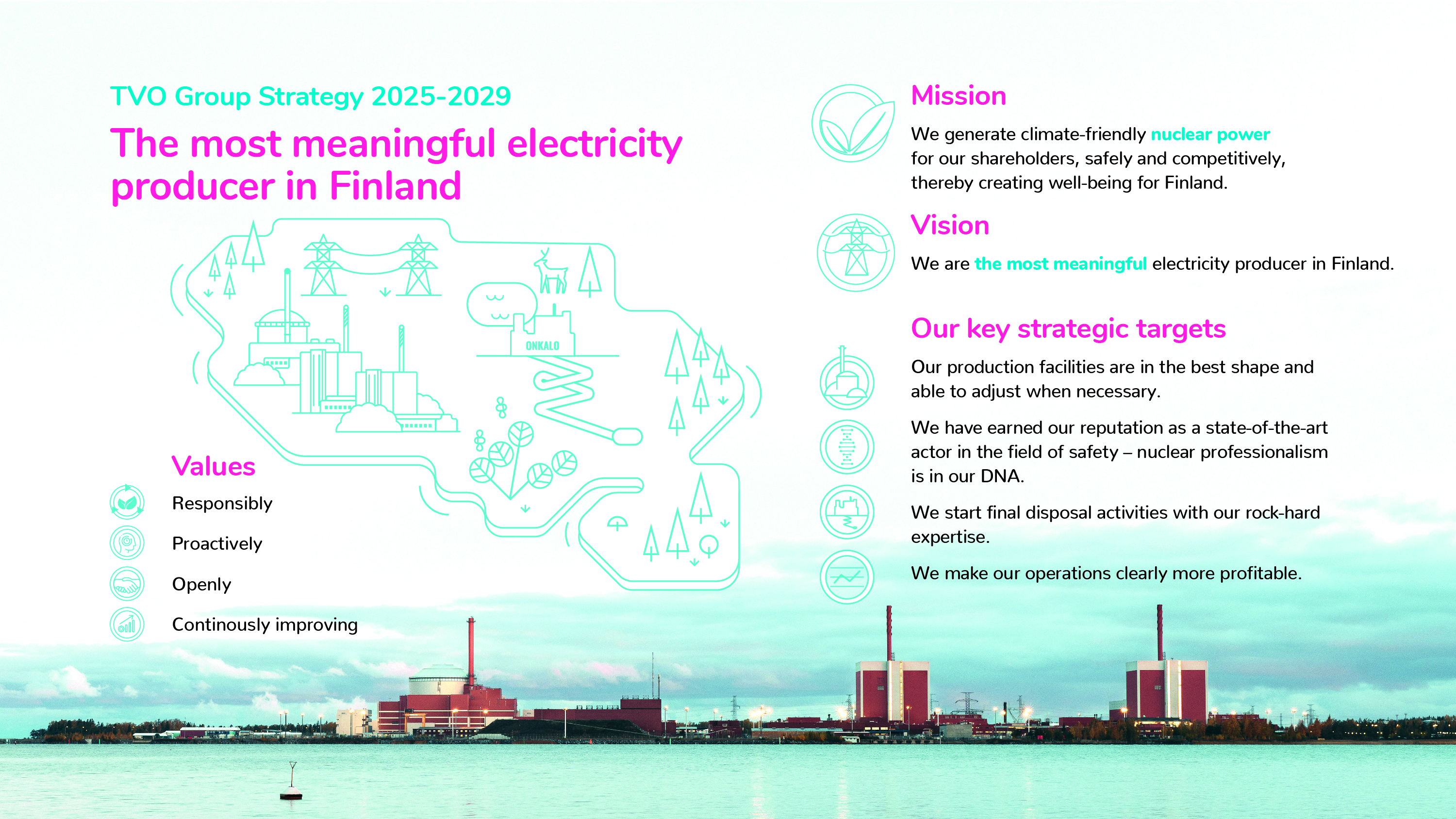 TVO Group Strategy 2025-2029

The most meaningful electricity producer in Finland

ONKALO

Values

Responsibly

Proactively

Openly

Continously improving

Mission

We generate climate-friendly nuclear power for our shareholders, safely and competitively, thereby creating well-being for Finland.

Vision

We are the most meaningful electricity producer in Finland.

Our key strategic targets

Our production facilities are in the best shape and able to adjust when necessary.

We have earned our reputation as a state-of-the-art actor in the field of safety – nuclear professionalism is in our DNA.

We start final disposal activities with our rock-hard expertise.

We make our operations clearly more profitable.